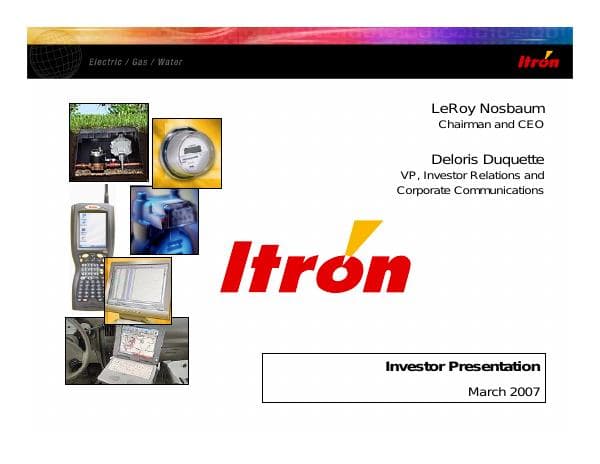 Electric / Gas / Water

Itron

LeRoy Nosbaum
Chairman and CEO

Deloris Duquette
VP, Investor Relations and Corporate Communications

Itron

Investor Presentation

March 2007